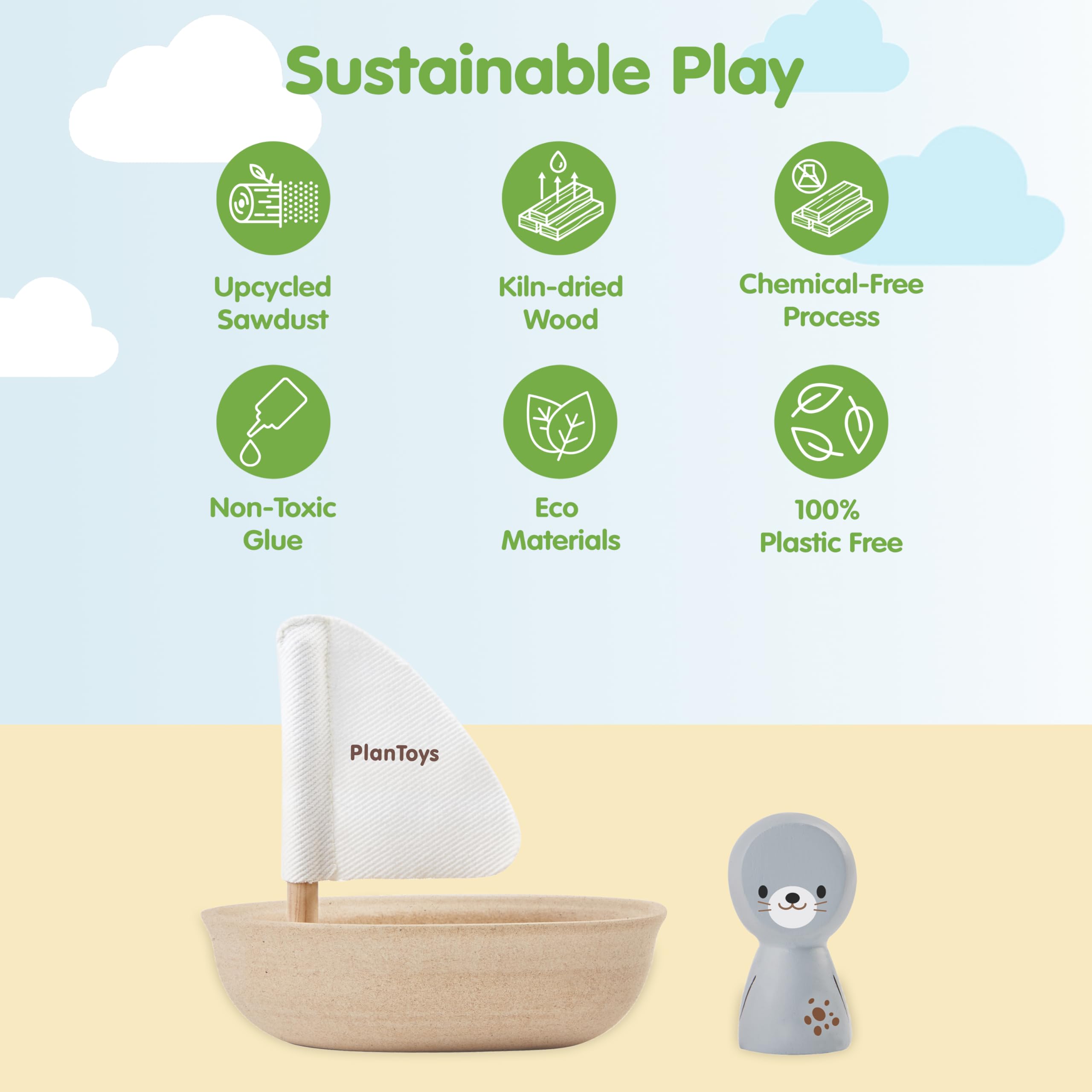 Sustainable Play

Upcycled Sawdust

Kiln-dried Wood

Chemical-Free Process

Non-Toxic Glue

Eco Materials

100% Plastic Free

PlanToys